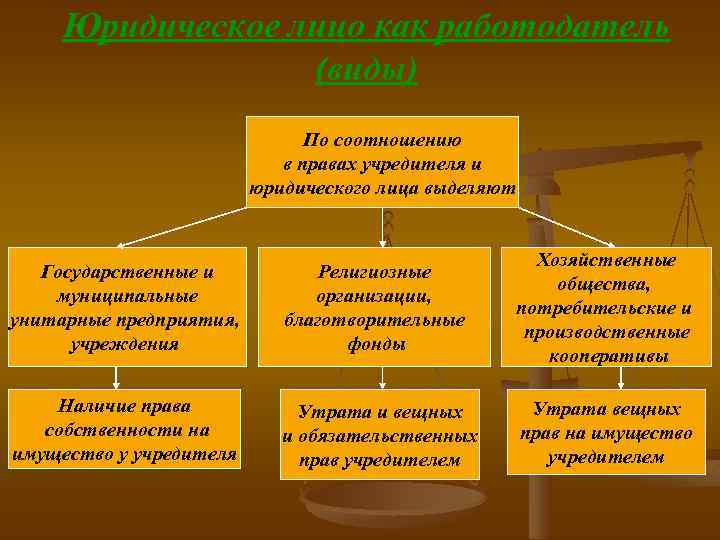 Юридическое лицо как работодатель (виды)

По соотношению в правах учредителя и юридического лица выделяют

Государственные и муниципальные унитарные предприятия, учреждения

Религиозные организации, благотворительные фонды

Хозяйственные общества, потребительские и производственные кооперативы

Наличие права собственности на имущество у учредителя

Утрата и вещных и обязательственных прав учредителем

Утрата вещных прав на имущество учредителем